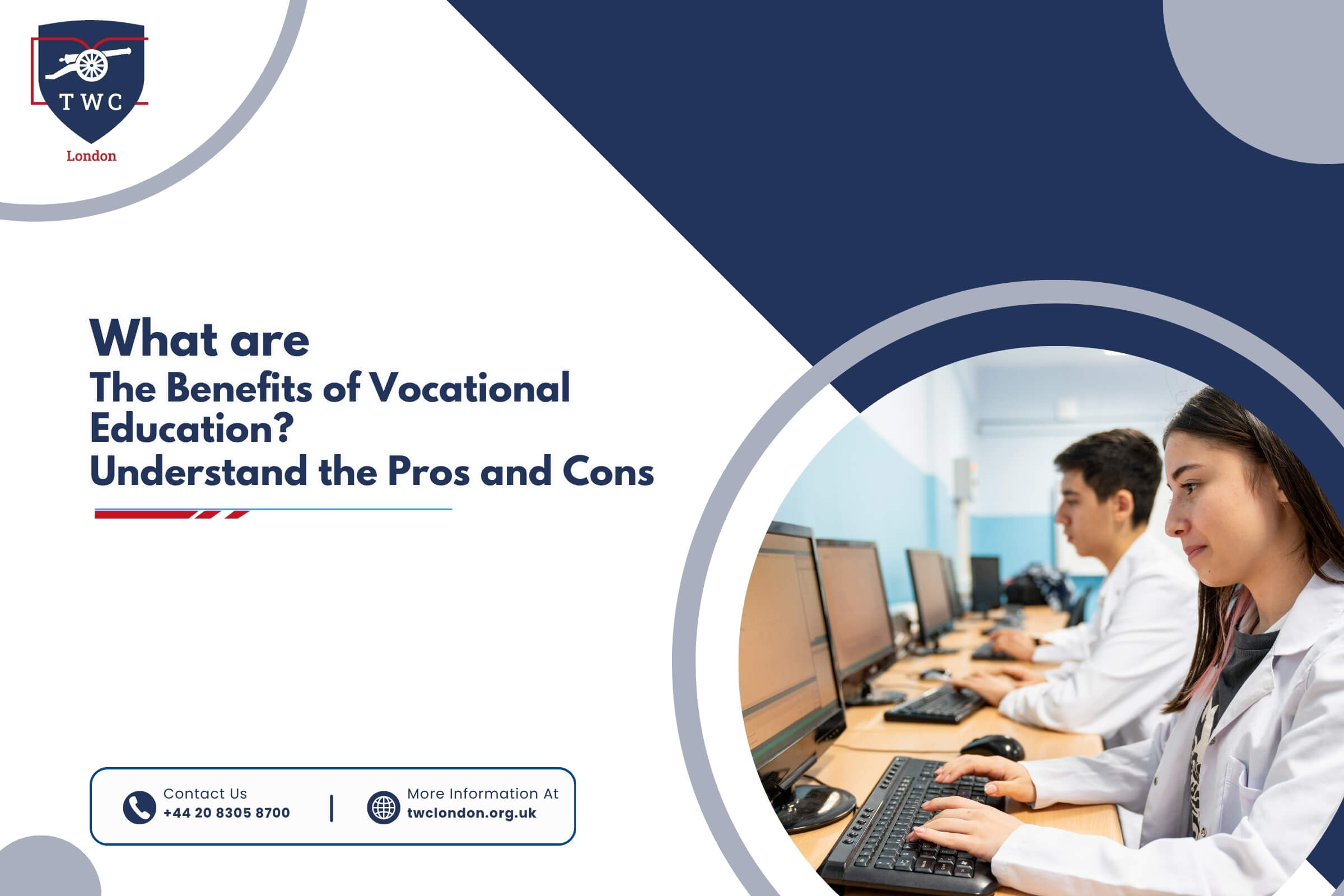 TWC
London

What are
The Benefits of Vocational Education?
Understand the Pros and Cons

Contact Us
+44 20 8305 8700

More Information At
twclondon.org.uk